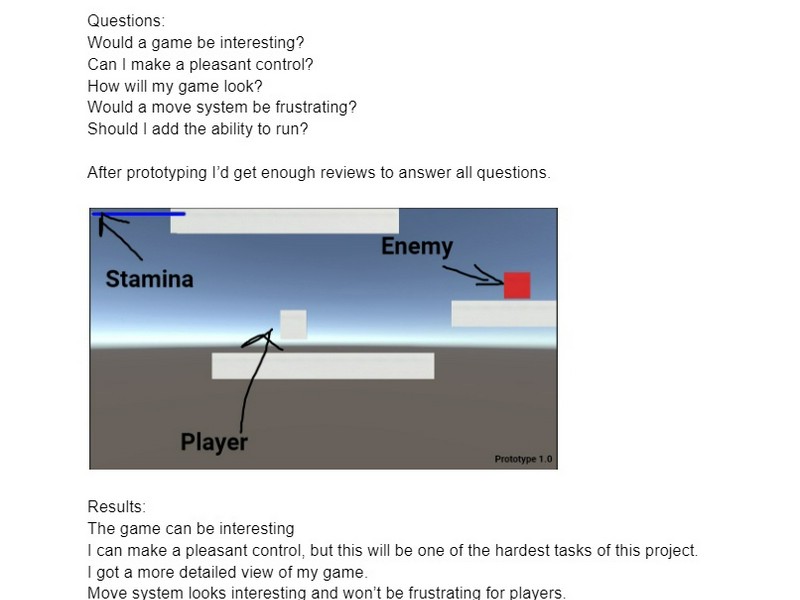 Questions:
Would a game be interesting?
Can I make a pleasant control?
How will my game look?
Would a move system be frustrating?
Should I add the ability to run?

After prototyping I'd get enough reviews to answer all questions.

Stamina
Enemy
Player
Prototype 1.0

Results:
The game can be interesting
I can make a pleasant control, but this will be one of the hardest tasks of this project.
I got a more detailed view of my game.
Move system looks interesting and won't be frustrating for players.